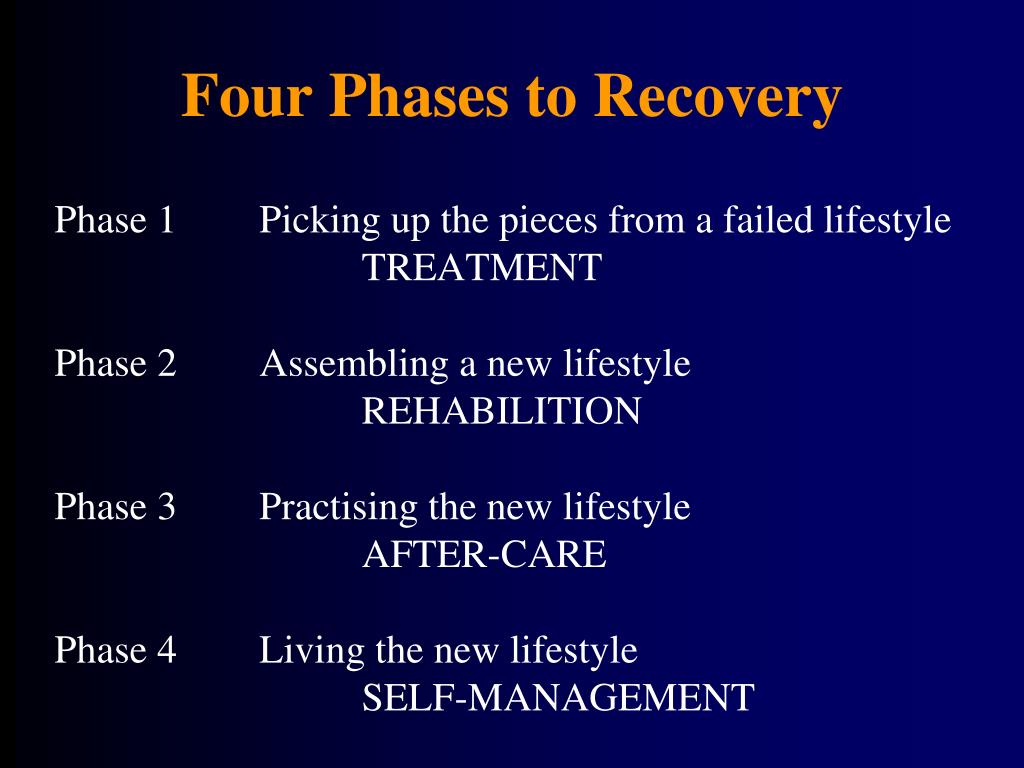 Four Phases to Recovery

Phase 1 Picking up the pieces from a failed lifestyle
TREATMENT

Phase 2 Assembling a new lifestyle
REHABILITION

Phase 3 Practising the new lifestyle
AFTER-CARE

Phase 4 Living the new lifestyle
SELF-MANAGEMENT